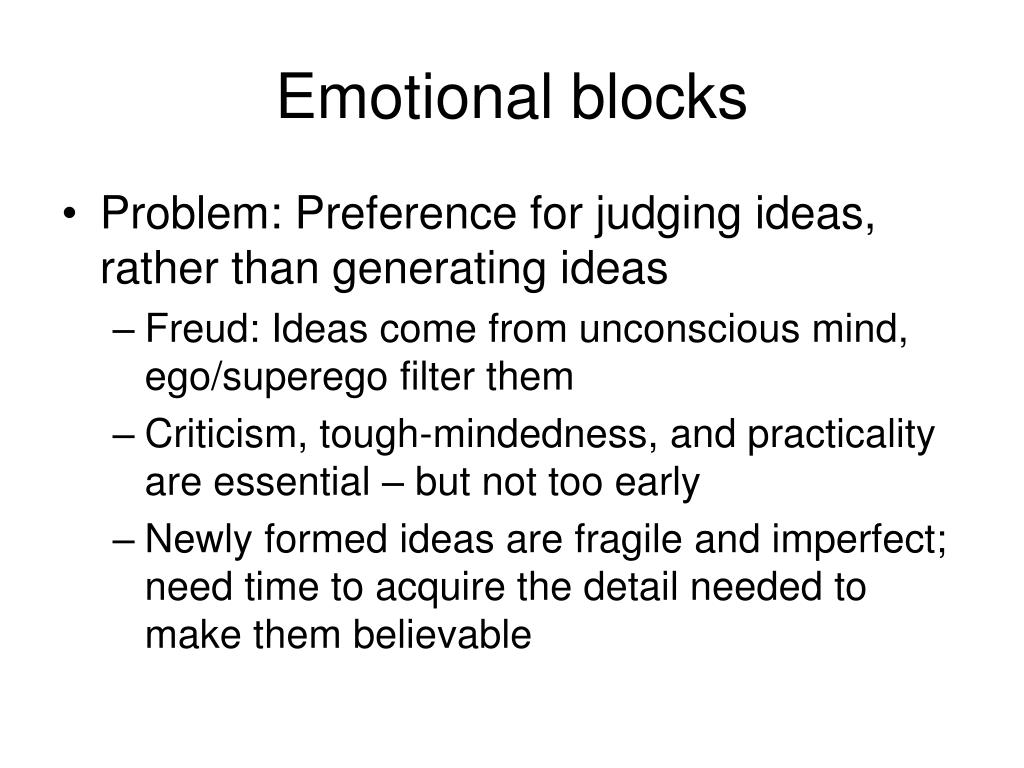 Emotional blocks

• Problem: Preference for judging ideas, rather than generating ideas
– Freud: Ideas come from unconscious mind, ego/superego filter them
– Criticism, tough-mindedness, and practicality are essential – but not too early
– Newly formed ideas are fragile and imperfect; need time to acquire the detail needed to make them believable